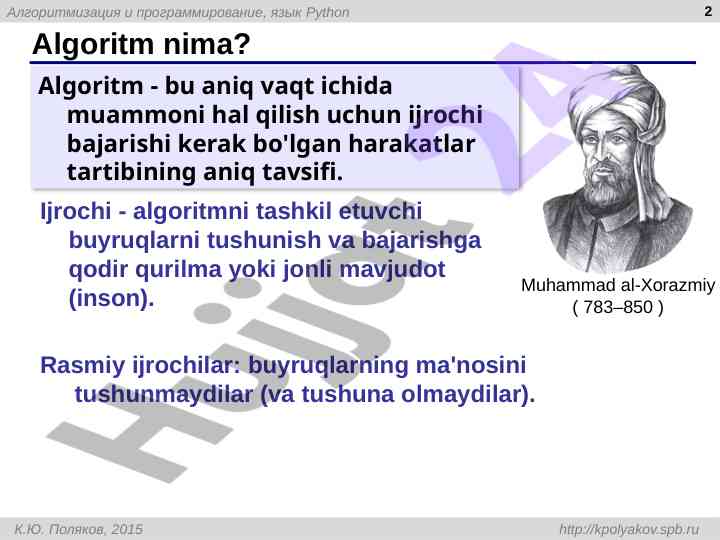 Алгоритмизация и программирование, язык Python

2

Algoritm nima?

Algoritm - bu aniq vaqt ichida muammoni hal qilish uchun ijrochi bajarishi kerak bo'lgan harakatlar tartibining aniq tavsifi.

Ijrochi - algoritmni tashkil etuvchi buyruqlarni tushunish va bajarishga qodir qurilma yoki jonli mavjudot (inson).

Muhammad al-Xorazmiy
( 783–850 )

Rasmiy ijrochilar: buyruqlarning ma'nosini tushunmaydilar (va tushuna olmaydilar).

Hujjat

К.Ю. Поляков, 2015

http://kpolyakov.spb.ru